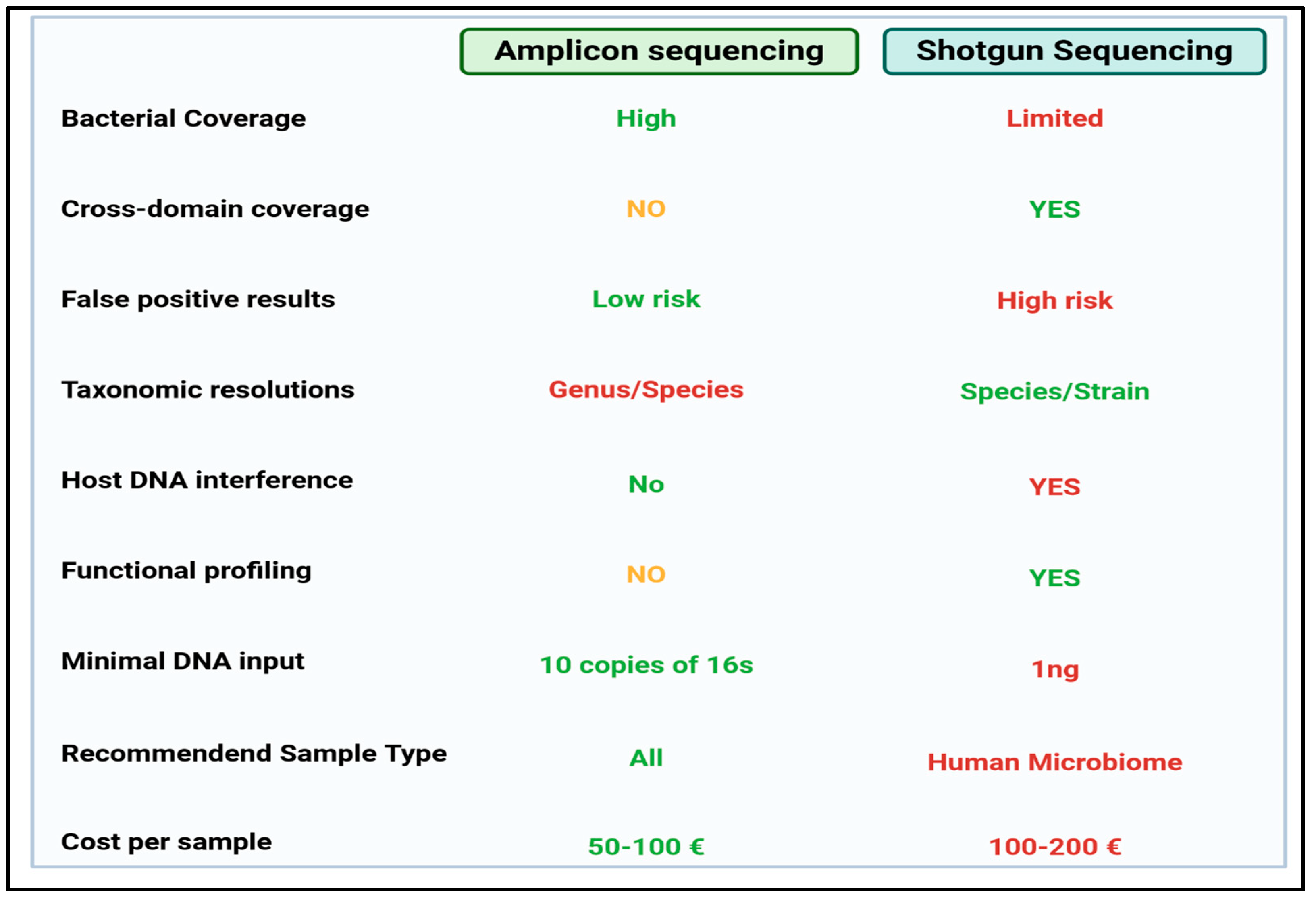 | | Amplicon sequencing | Shotgun Sequencing |
|---|---|---|
| Bacterial Coverage | High | Limited |
| Cross-domain coverage | NO | YES |
| False positive results | Low risk | High risk |
| Taxonomic resolutions | Genus/Species | Species/Strain |
| Host DNA interference | No | YES |
| Functional profiling | NO | YES |
| Minimal DNA input | 10 copies of 16s | 1ng |
| Recommendend Sample Type | All | Human Microbiome |
| Cost per sample | 50-100 € | 100-200 € |